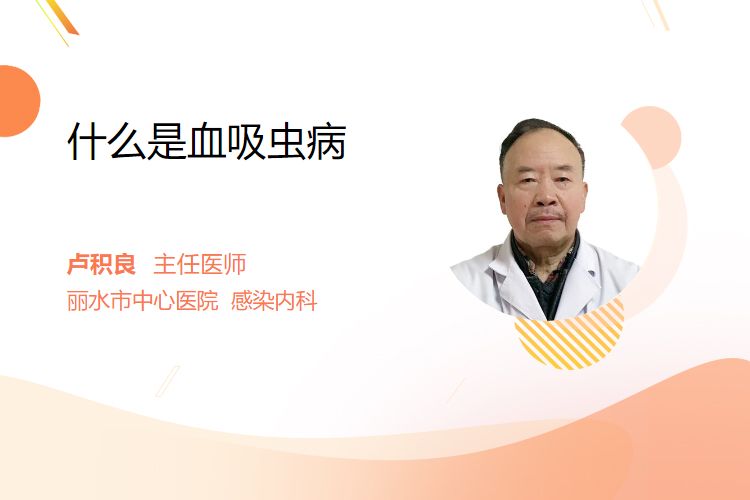 什么是血吸虫病

卢积良 主任医师
丽水市中心医院 感染内科